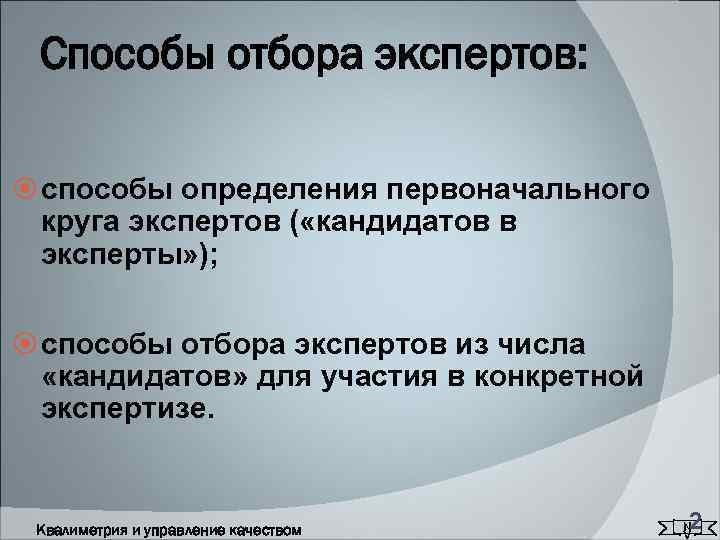 Способы отбора экспертов:

способы определения первоначального круга экспертов («кандидатов в эксперты»);

способы отбора экспертов из числа «кандидатов» для участия в конкретной экспертизе.

Квалиметрия и управление качеством

2